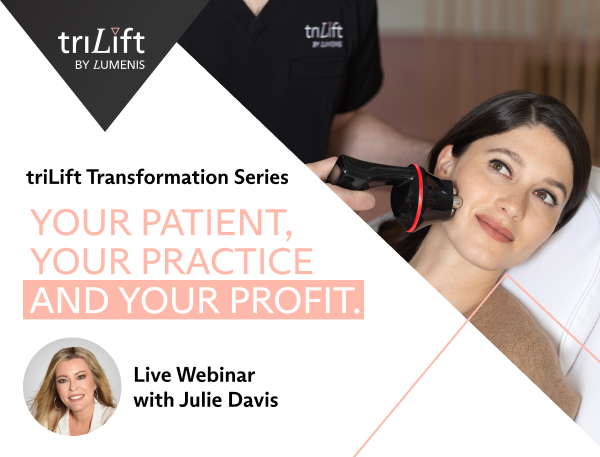 triLift
BY LUMENIS

triLift
BY LUMENIS

triLift Transformation Series

YOUR PATIENT, YOUR PRACTICE AND YOUR PROFIT.

Live Webinar with Julie Davis